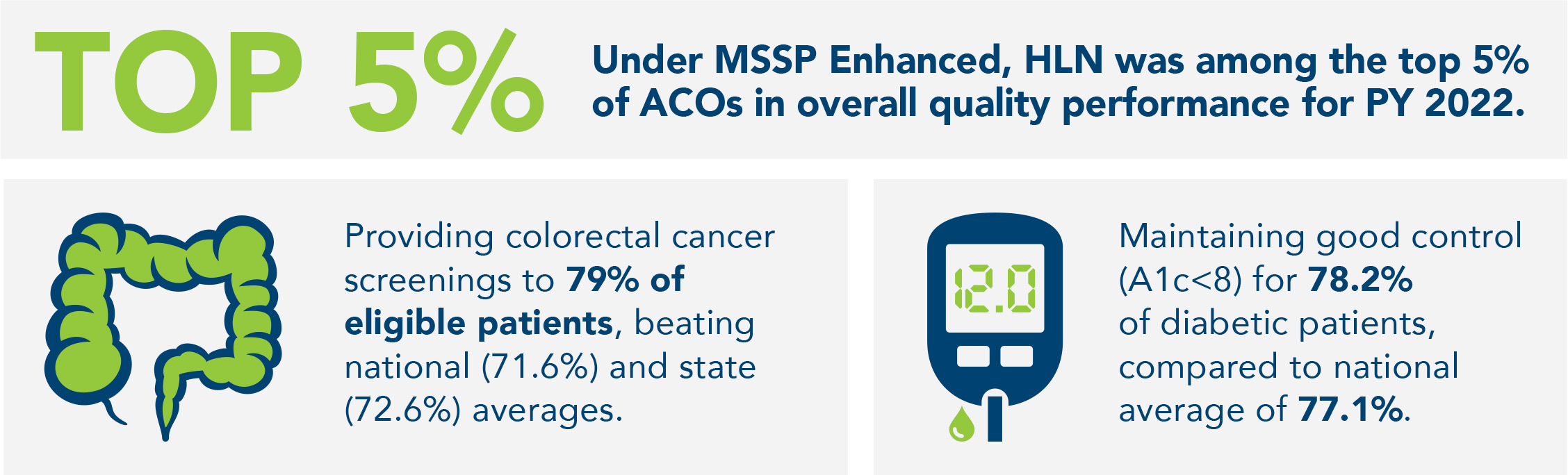 TOP 5%

Under MSSP Enhanced, HLN was among the top 5% of ACOs in overall quality performance for PY 2022.

Providing colorectal cancer screenings to 79% of eligible patients, beating national (71.6%) and state (72.6%) averages.

12.0

Maintaining good control (A1c<8) for 78.2% of diabetic patients, compared to national average of 77.1%.